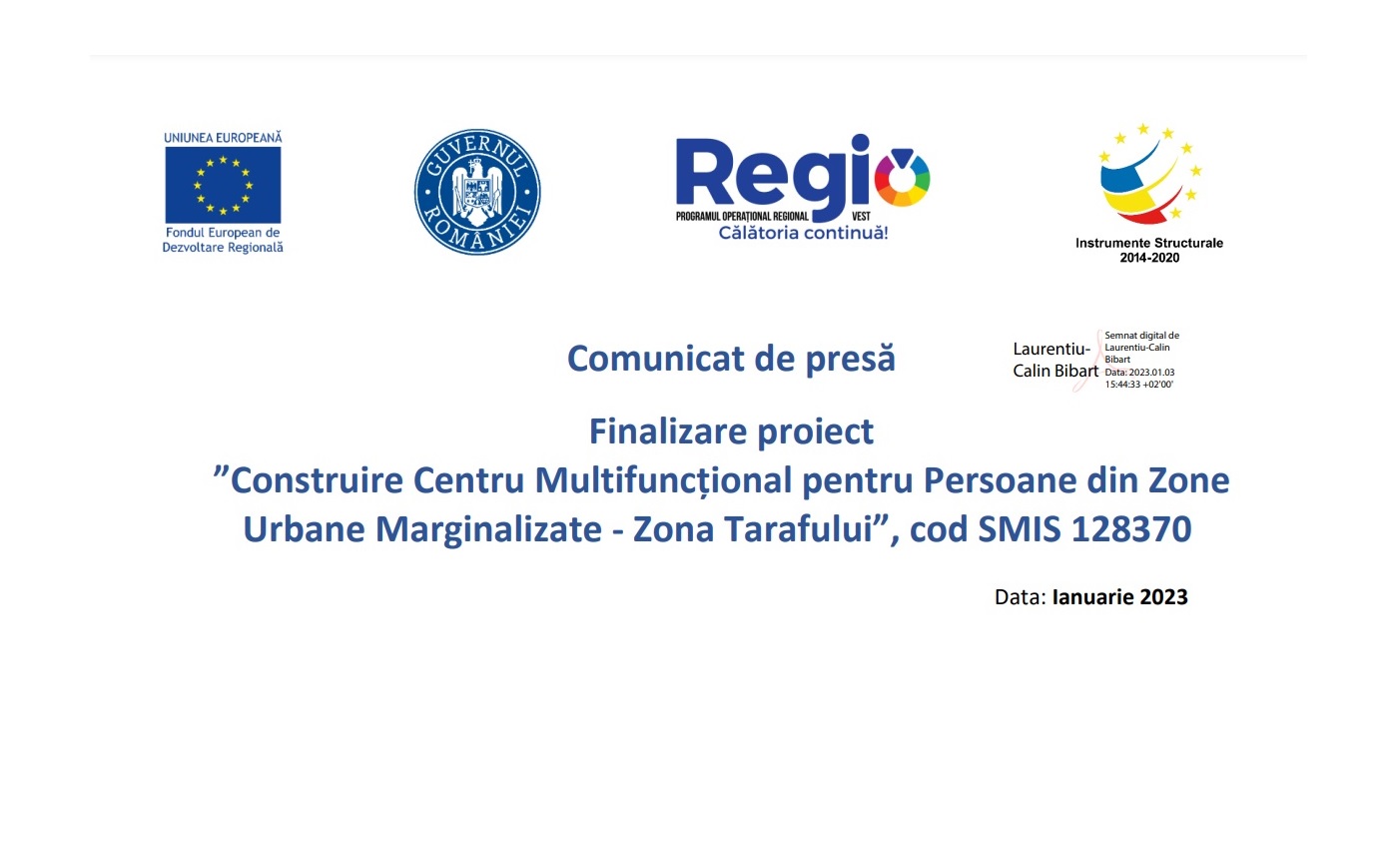 UNIUNEA EUROPEANĂ
Fondul European de Dezvoltare Regională

GUVERNUL ROMÂNIEI

Regio
PROGRAMUL OPERAȚIONAL REGIONAL VEST
Călătoria continuă!

Instrumente Structurale 2014-2020

Comunicat de presă

Laurentiu-Calin Bibart
Semnat digital de Laurentiu-Calin Bibart
Data: 2023.01.03 15:44:33 +02'00'

Finalizare proiect
”Construire Centru Multifuncțional pentru Persoane din Zone Urbane Marginalizate - Zona Tarafului”, cod SMIS 128370

Data: Ianuarie 2023